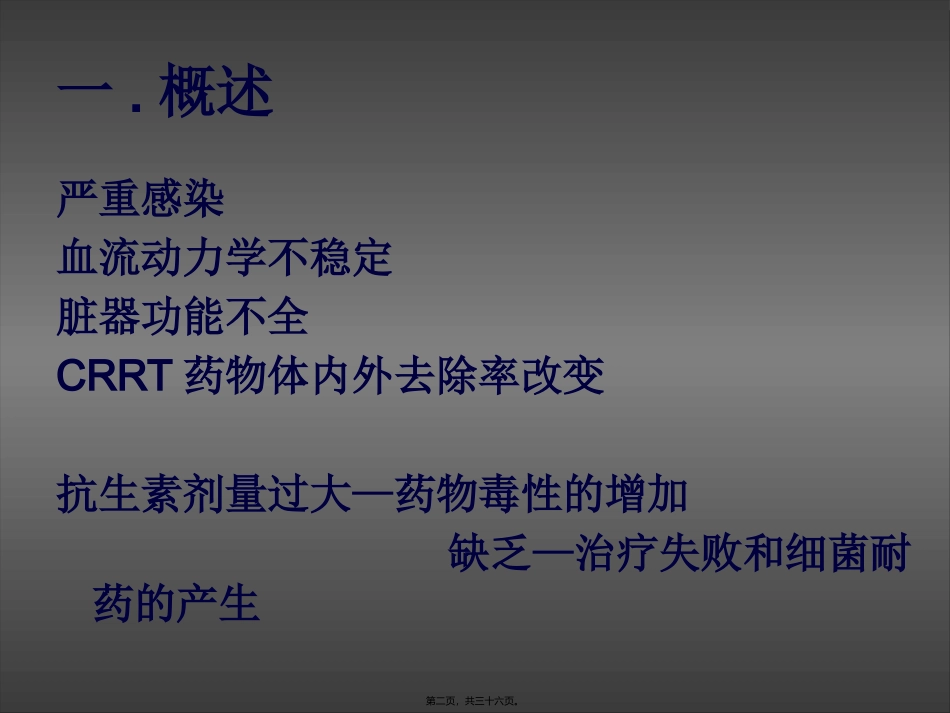 一 . 概述

严重感染
血流动力学不稳定
脏器功能不全
CRRT 药物体内外去除率改变

抗生素剂量过大—药物毒性的增加
缺乏—治疗失败和细菌耐药的产生

第二页，共三十六页。